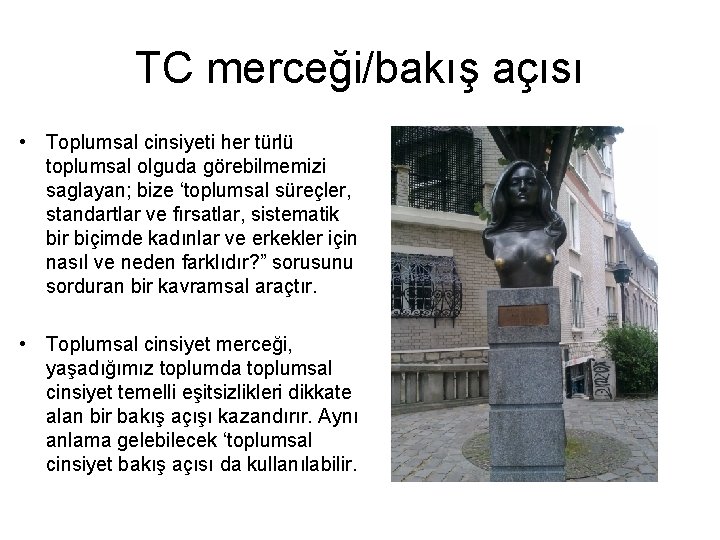 TC merceği/bakış açısı

• Toplumsal cinsiyeti her türlü toplumsal olguda görebilmemizi saglayan; bize ‘toplumsal süreçler, standartlar ve fırsatlar, sistematik bir biçimde kadınlar ve erkekler için nasıl ve neden farklıdır?” sorusunu sorduran bir kavramsal araçtır.

• Toplumsal cinsiyet merceği, yaşadığımız toplumda toplumsal cinsiyet temelli eşitsizlikleri dikkate alan bir bakış açışı kazandırır. Aynı anlama gelebilecek ‘toplumsal cinsiyet bakış açısı da kullanılabilir.